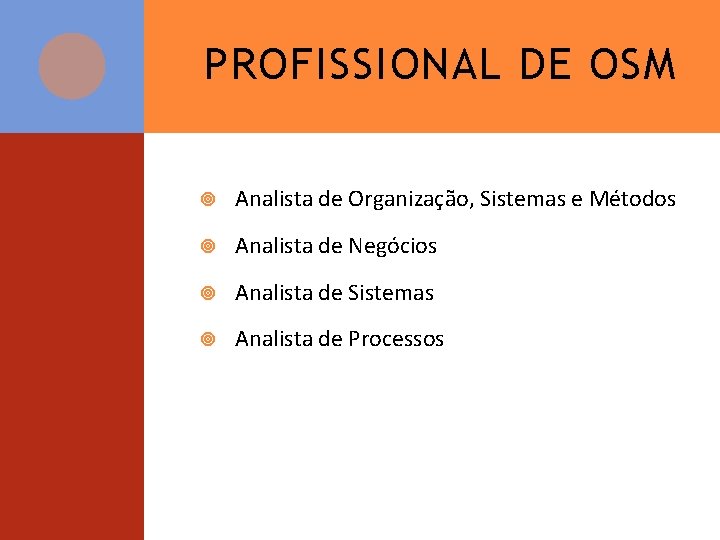 PROFISSIONAL DE OSM

Analista de Organização, Sistemas e Métodos

Analista de Negócios

Analista de Sistemas

Analista de Processos